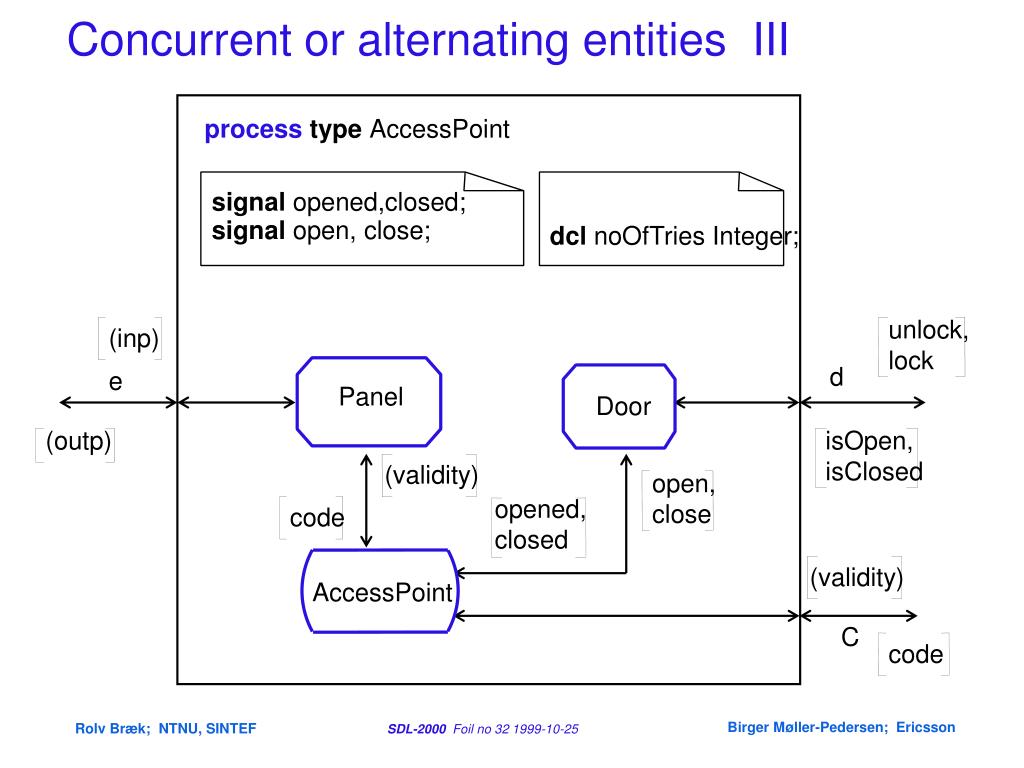 Concurrent or alternating entities III

process type AccessPoint

signal opened,closed;
signal open, close;

dcl noOfTries Integer;

(inp)

e

(outp)

Panel

Door

unlock, lock

d

isOpen, isClosed

(validity)

code

opened, closed

open, close

AccessPoint

(validity)

C

code

Rolv Bræk; NTNU, SINTEF

SDL-2000 Foil no 32 1999-10-25

Birger Møller-Pedersen; Ericsson